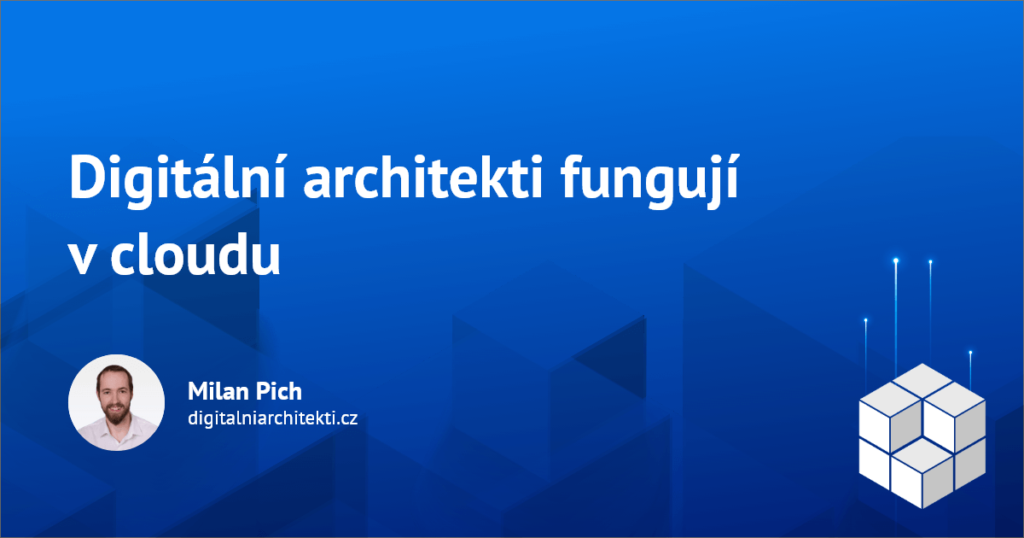 Digitální architekti fungují v cloudu

Milan Pich
digitalniarchitekti.cz